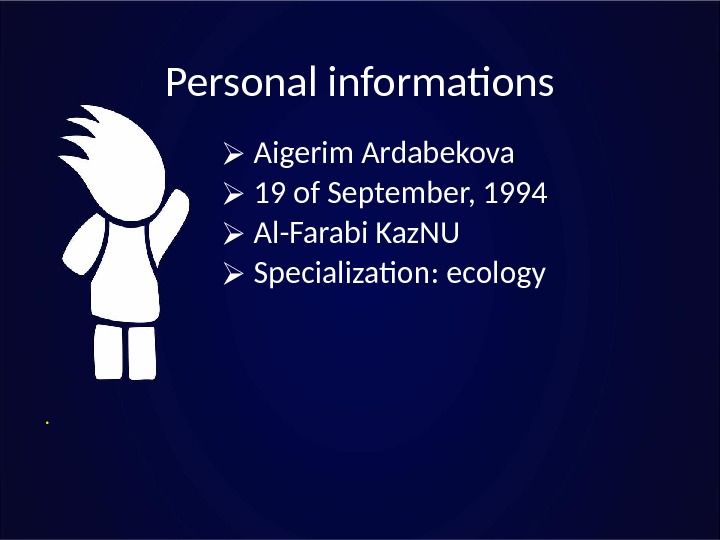 Personal informations

➢ Aigerim Ardabekova
➢ 19 of September, 1994
➢ Al-Farabi KazNU
➢ Specialization: ecology